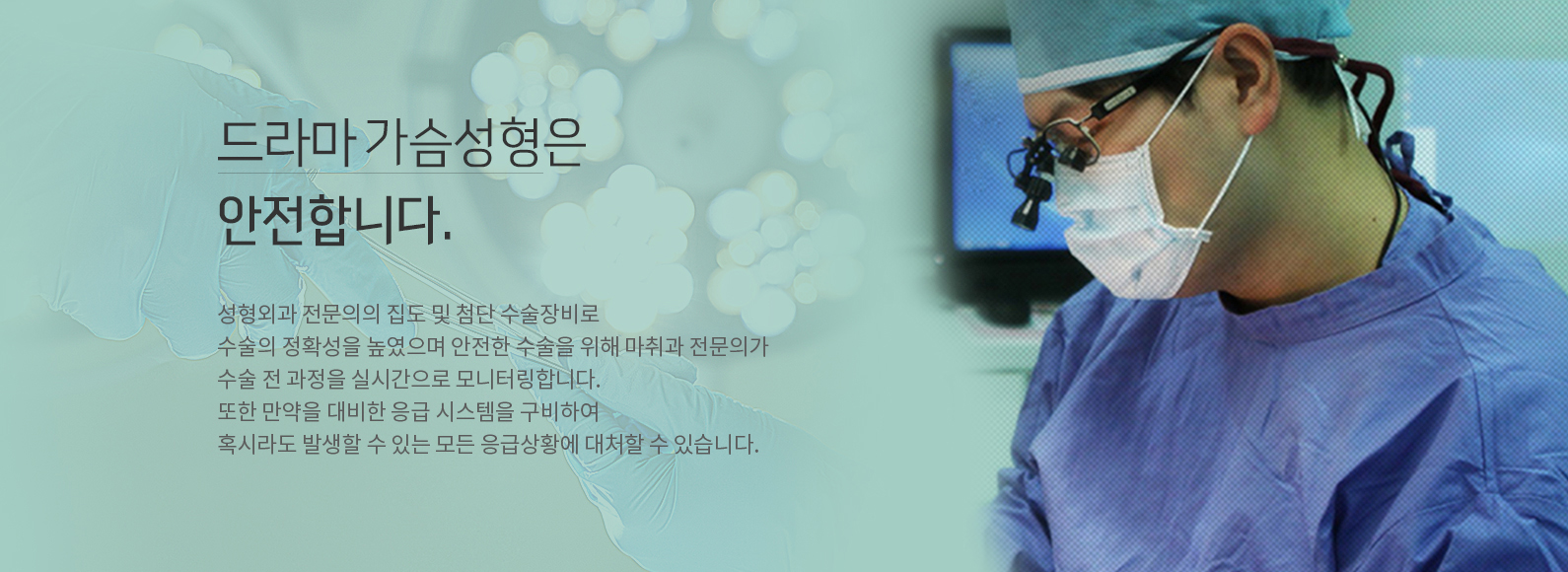 드라마 가슴성형은
안전합니다.

성형외과 전문의의 집도 및 첨단 수술장비로
수술의 정확성을 높였으며 안전한 수술을 위해 마취과 전문의가
수술 전 과정을 실시간으로 모니터링합니다.
또한 만약을 대비한 응급 시스템을 구비하여
혹시라도 발생할 수 있는 모든 응급상황에 대처할 수 있습니다.